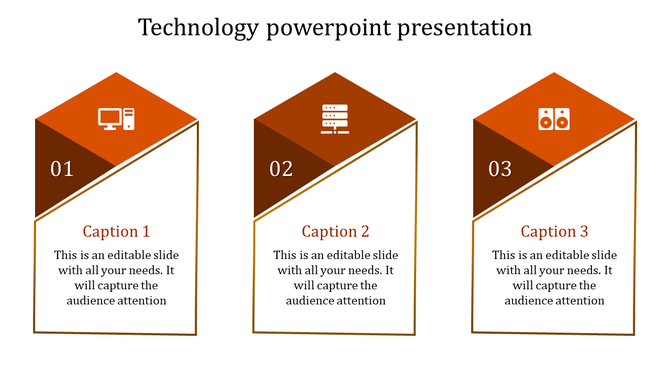 Technology powerpoint presentation

01

Caption 1

This is an editable slide with all your needs. It will capture the audience attention

02

Caption 2

This is an editable slide with all your needs. It will capture the audience attention

03

Caption 3

This is an editable slide with all your needs. It will capture the audience attention